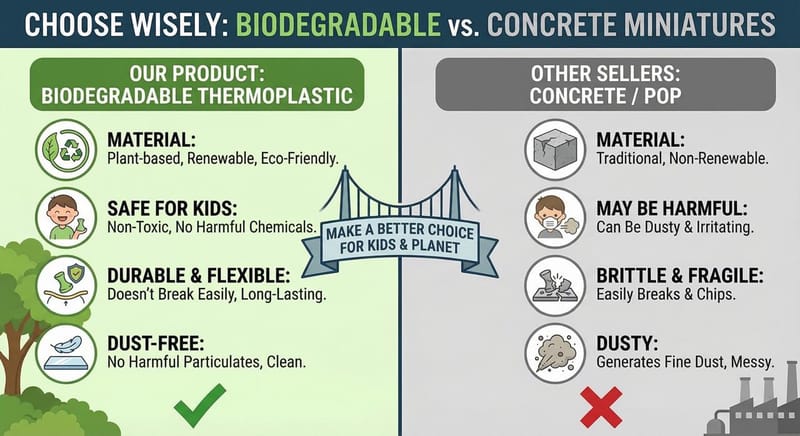 CHOOSE WISELY: BIODEGRADABLE vs. CONCRETE MINIATURES

OUR PRODUCT: BIODEGRADABLE THERMOPLASTIC

MATERIAL:
Plant-based, Renewable, Eco-Friendly.

SAFE FOR KIDS:
Non-Toxic, No Harmful Chemicals.

DURABLE & FLEXIBLE:
Doesn't Break Easily, Long-Lasting.

DUST-FREE:
No Harmful Particulates, Clean.

MAKE A BETTER CHOICE FOR KIDS & PLANET

OTHER SELLERS: CONCRETE / POP

MATERIAL:
Traditional, Non-Renewable.

MAY BE HARMFUL:
Can Be Dusty & Irritating.

BRITTLE & FRAGILE:
Easily Breaks & Chips.

DUSTY:
Generates Fine Dust, Messy.